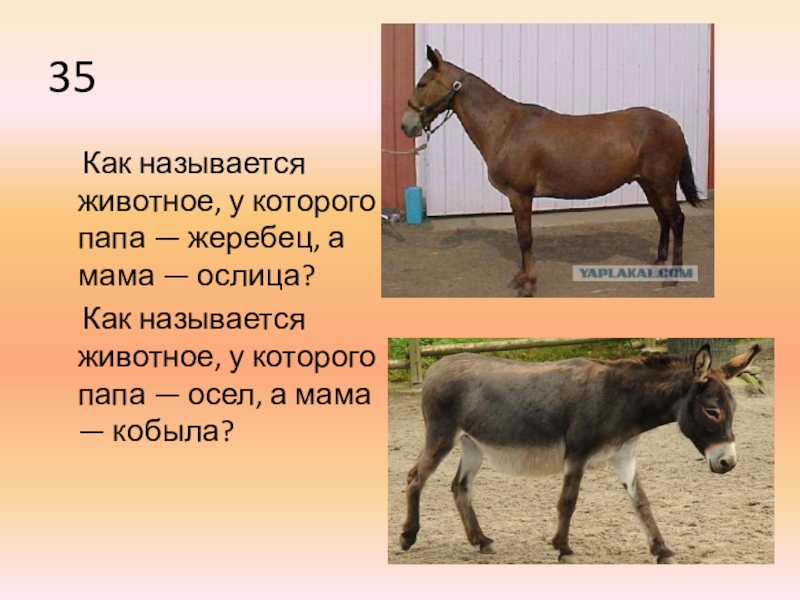 35

Как называется животное, у которого папа — жеребец, а мама — ослица?

Как называется животное, у которого папа — осел, а мама — кобыла?

YAPLAKAL.COM